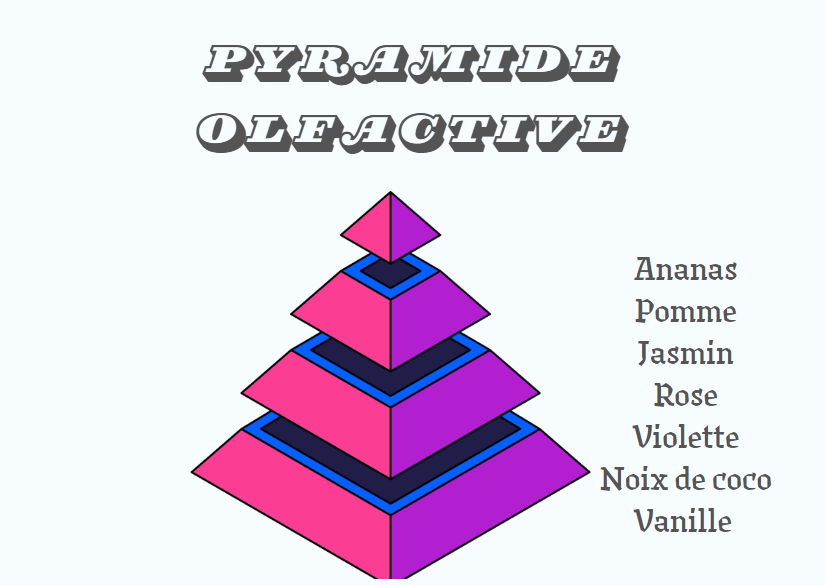 PYRAMIDE OLFACTIVE

Ananas
Pomme
Jasmin
Rose
Violette
Noix de coco
Vanille